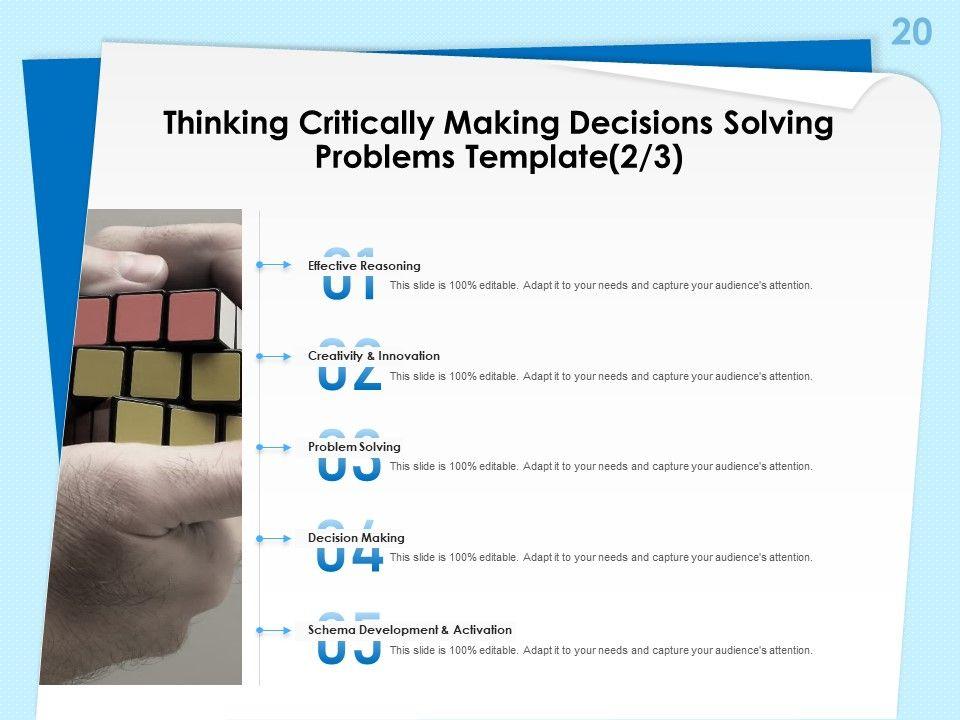 20

Thinking Critically Making Decisions Solving Problems Template(2/3)

01
Effective Reasoning
This slide is 100% editable. Adapt it to your needs and capture your audience's attention.

02
Creativity & Innovation
This slide is 100% editable. Adapt it to your needs and capture your audience's attention.

03
Problem Solving
This slide is 100% editable. Adapt it to your needs and capture your audience's attention.

04
Decision Making
This slide is 100% editable. Adapt it to your needs and capture your audience's attention.

05
Schema Development & Activation
This slide is 100% editable. Adapt it to your needs and capture your audience's attention.